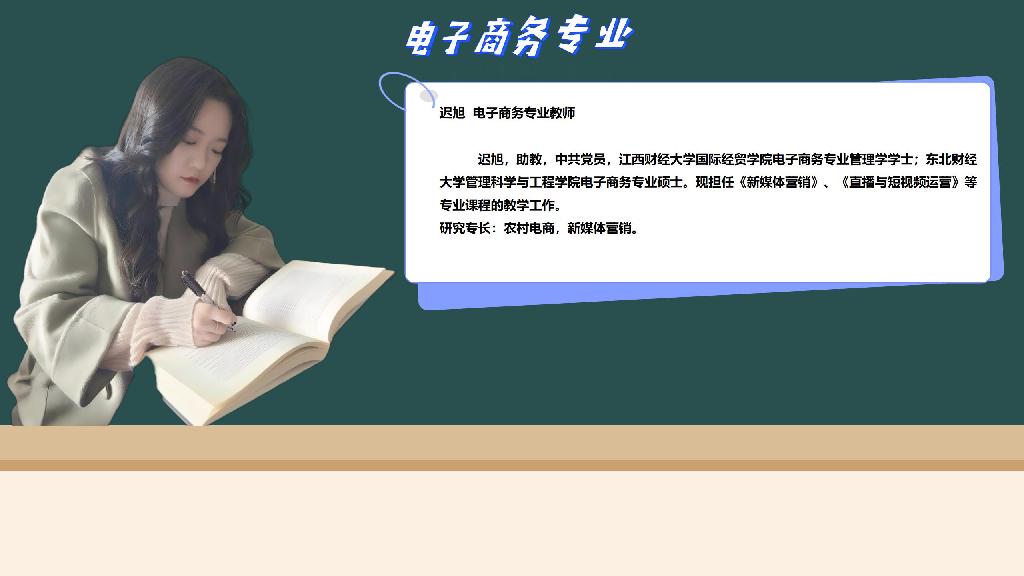 电子商务专业

迟旭 电子商务专业教师

迟旭，助教，中共党员，江西财经大学国际经贸学院电子商务专业管理学学士；东北财经大学管理科学与工程学院电子商务专业硕士。现担任《新媒体营销》、《直播与短视频运营》等专业课程的教学工作。

研究专长：农村电商，新媒体营销。